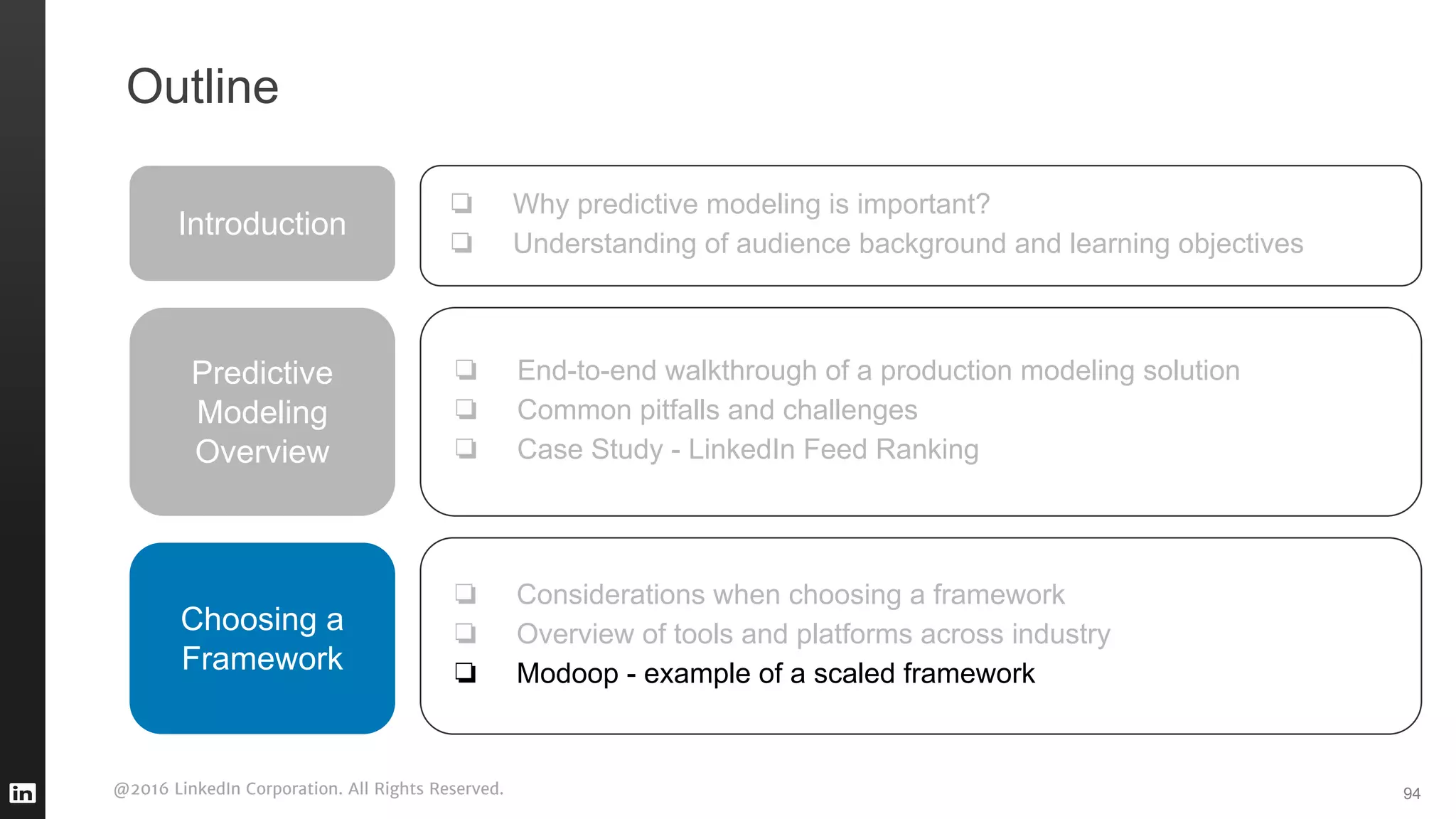 Outline

Introduction

❏ Why predictive modeling is important?
❏ Understanding of audience background and learning objectives

Predictive Modeling Overview

❏ End-to-end walkthrough of a production modeling solution
❏ Common pitfalls and challenges
❏ Case Study - LinkedIn Feed Ranking

Choosing a Framework

❏ Considerations when choosing a framework
❏ Overview of tools and platforms across industry
❏ Modoop - example of a scaled framework

in

@2016 LinkedIn Corporation. All Rights Reserved.

94